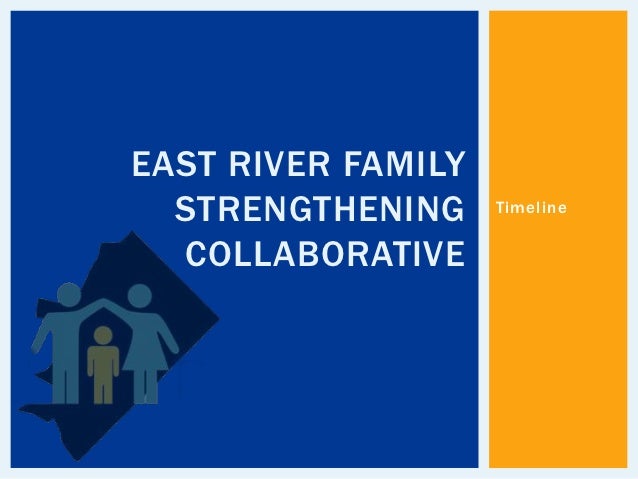 EAST RIVER FAMILY STRENGTHENING COLLABORATIVE

Timeline